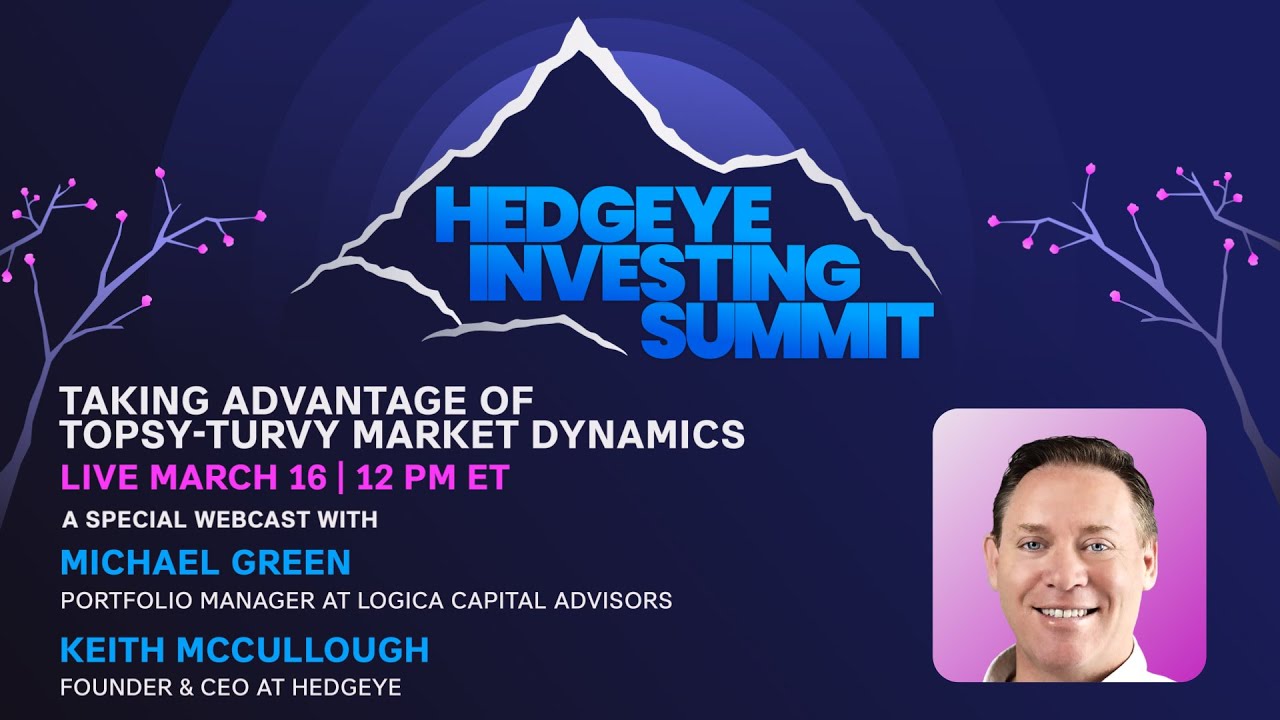 HEDGEYE INVESTING SUMMIT

TAKING ADVANTAGE OF TOPSY-TURVY MARKET DYNAMICS

LIVE MARCH 16 | 12 PM ET

A SPECIAL WEBCAST WITH

MICHAEL GREEN

PORTFOLIO MANAGER AT LOGICA CAPITAL ADVISORS

KEITH MCCULLOUGH

FOUNDER & CEO AT HEDGEYE